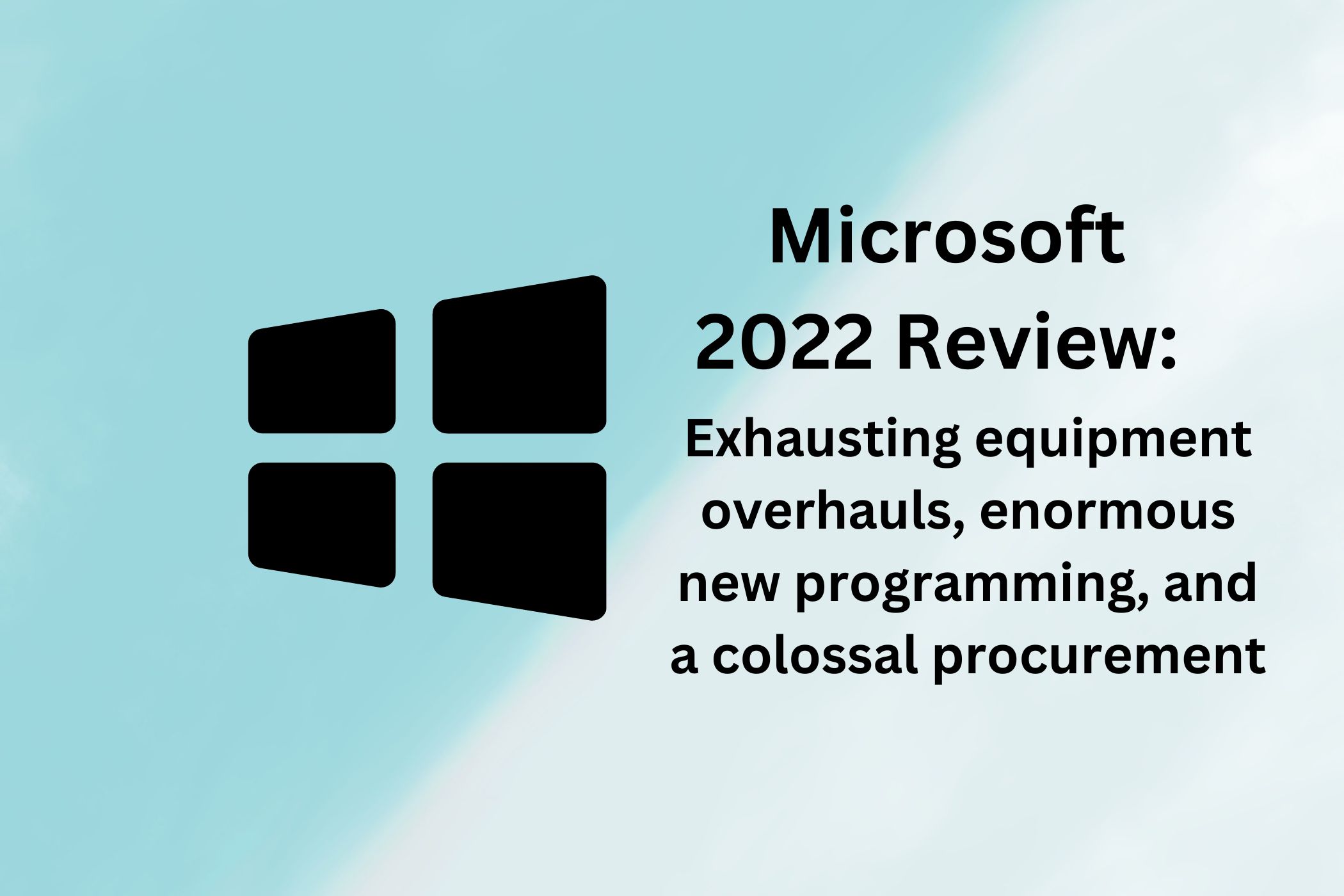 Microsoft
2022 Review:

Exhausting equipment overhauls, enormous new programming, and a colossal procurement